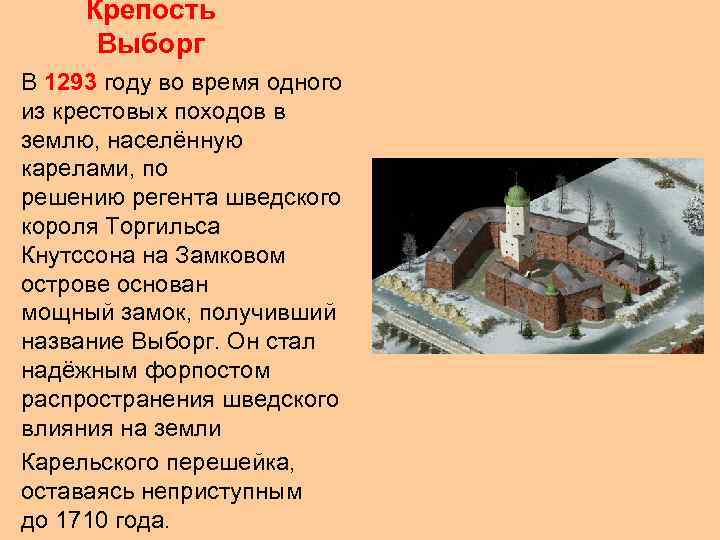 Крепость Выборг

В 1293 году во время одного из крестовых походов в землю, населённую карелами, по решению регента шведского короля Торгильса Кнутссона на Замковом острове основан мощный замок, получивший название Выборг. Он стал надёжным форпостом распространения шведского влияния на земли

Карельского перешейка, оставаясь неприступным до 1710 года.